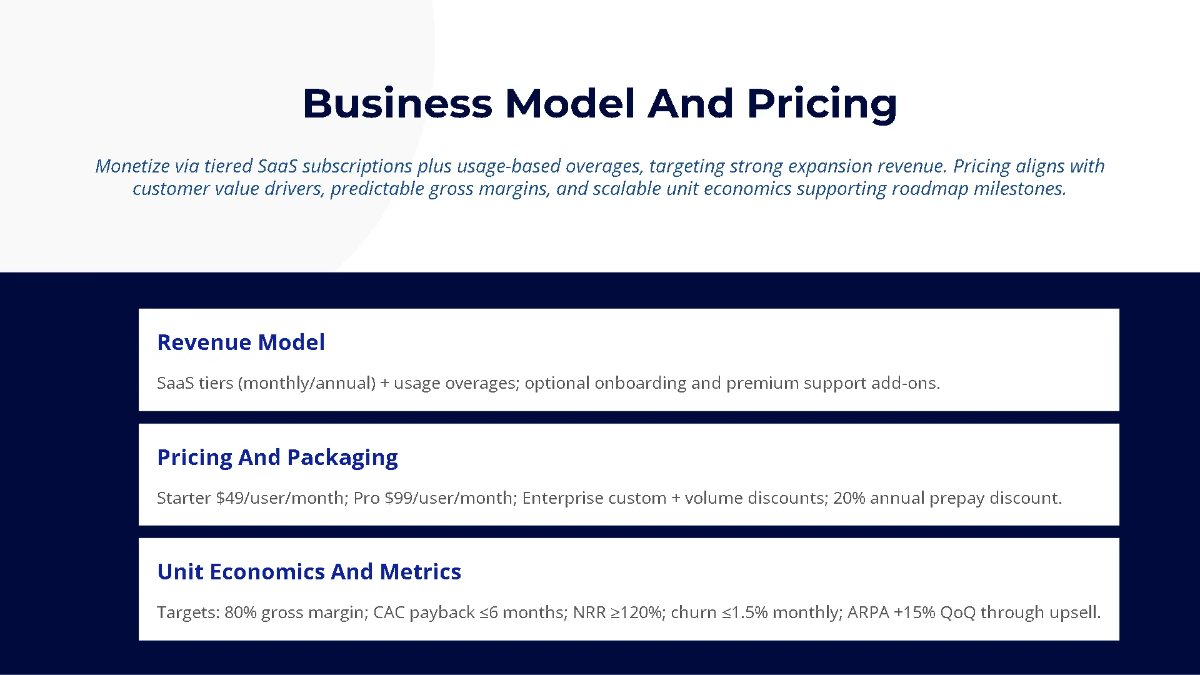 Business Model And Pricing

Monetize via tiered SaaS subscriptions plus usage-based overages, targeting strong expansion revenue. Pricing aligns with customer value drivers, predictable gross margins, and scalable unit economics supporting roadmap milestones.

Revenue Model

SaaS tiers (monthly/annual) + usage overages; optional onboarding and premium support add-ons.

Pricing And Packaging

Starter $49/user/month; Pro $99/user/month; Enterprise custom + volume discounts; 20% annual prepay discount.

Unit Economics And Metrics

Targets: 80% gross margin; CAC payback ≤6 months; NRR ≥120%; churn ≤1.5% monthly; ARPA +15% QoQ through upsell.